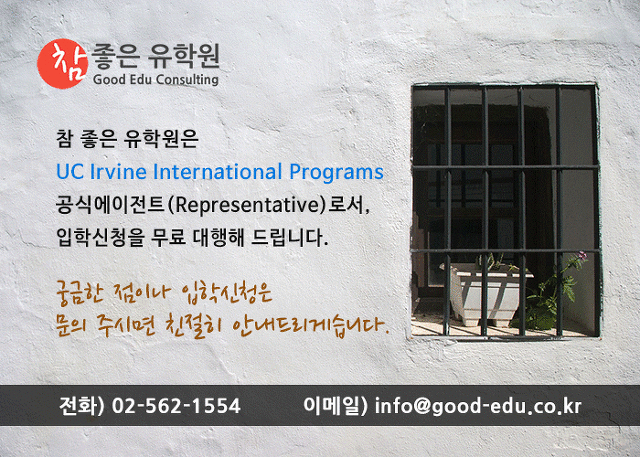 참 좋은 유학원
Good Edu Consulting

참 좋은 유학원은
UC Irvine International Programs
공식에이전트(Representative)로서,
입학신청을 무료 대행해 드립니다.

궁금한 점이나 입학신청은
문의 주시면 친절히 안내드리겠습니다.

전화) 02-562-1554 이메일) info@good-edu.co.kr